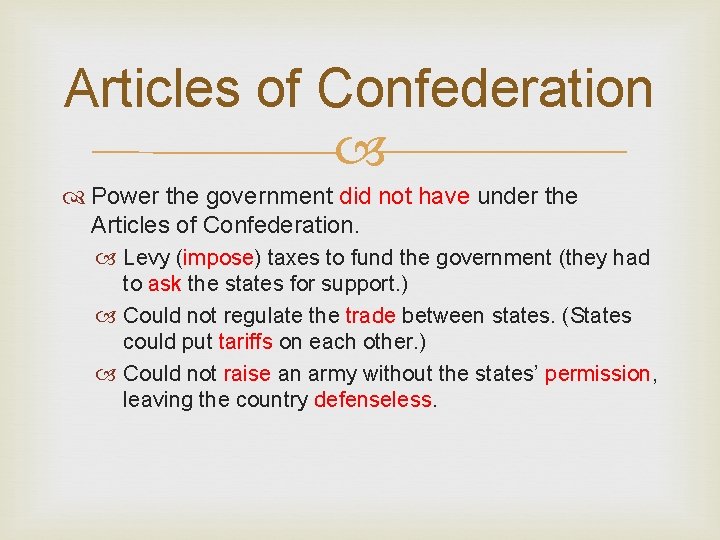 Articles of Confederation

Power the government did not have under the Articles of Confederation.

Levy (impose) taxes to fund the government (they had to ask the states for support.)

Could not regulate the trade between states. (States could put tariffs on each other.)

Could not raise an army without the states' permission, leaving the country defenseless.